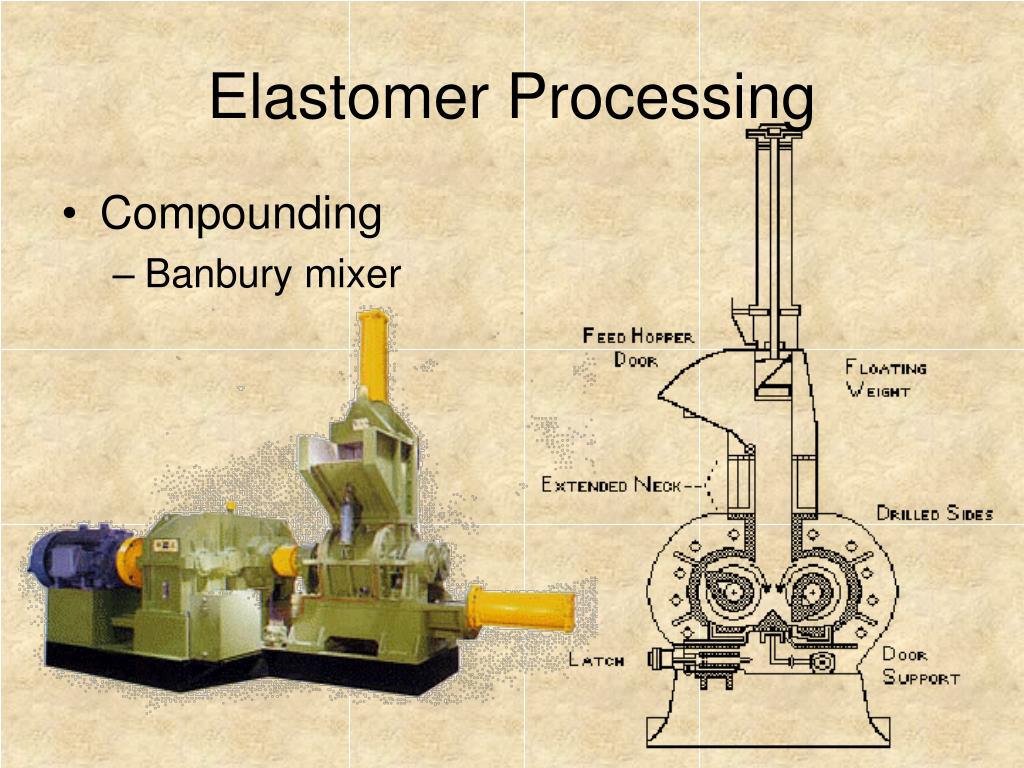 Elastomer Processing

• Compounding
– Banbury mixer

FEED HOPPER DOOR

FLOATING WEIGHT

EXTENDED NECK

DRILLED SIDES

LATCH

DOOR SUPPORT